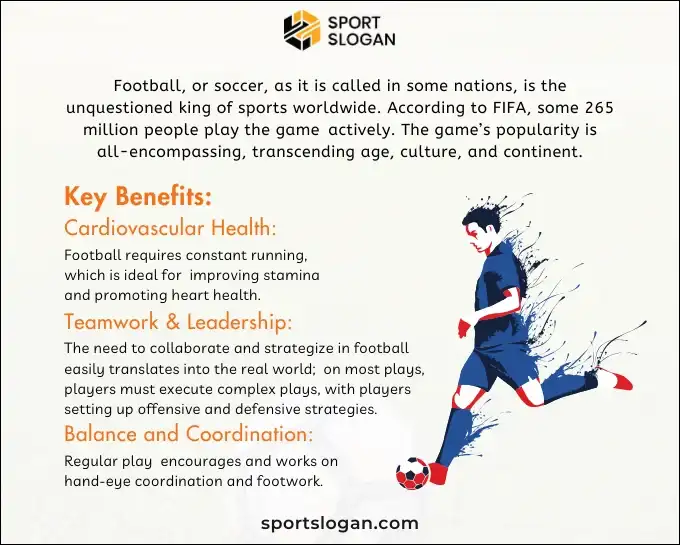 SPORT SLOGAN

Football, or soccer, as it is called in some nations, is the unquestioned king of sports worldwide. According to FIFA, some 265 million people play the game actively. The game's popularity is all-encompassing, transcending age, culture, and continent.

Key Benefits:

Cardiovascular Health:

Football requires constant running, which is ideal for improving stamina and promoting heart health.

Teamwork & Leadership:

The need to collaborate and strategize in football easily translates into the real world; on most plays, players must execute complex plays, with players setting up offensive and defensive strategies.

Balance and Coordination:

Regular play encourages and works on hand-eye coordination and footwork.

sportslogan.com